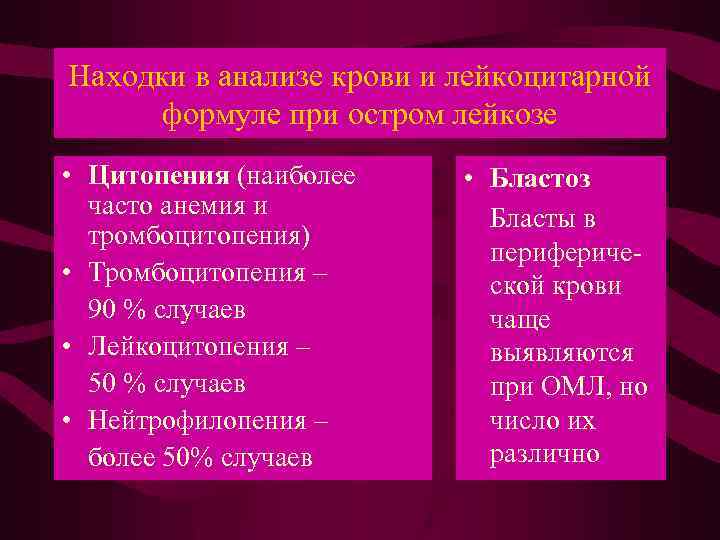 Находки в анализе крови и лейкоцитарной формуле при остром лейкозе

• Цитопения (наиболее часто анемия и тромбоцитопения)
• Тромбоцитопения – 90 % случаев
• Лейкоцитопения – 50 % случаев
• Нейтрофилопения – более 50% случаев

• Бластоз
Бласты в периферической крови чаще выявляются при ОМЛ, но число их различно